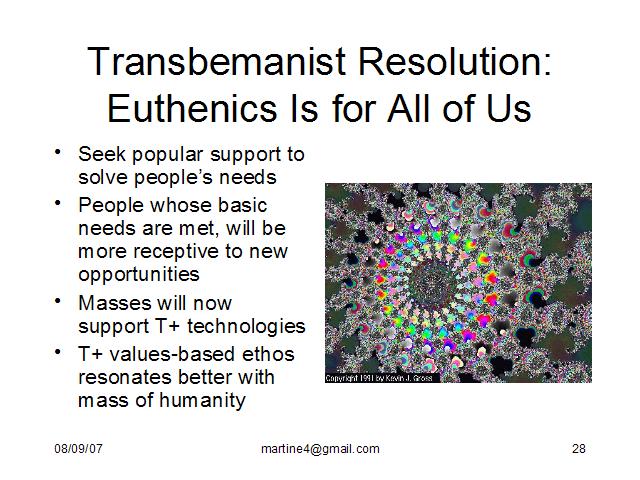 Transbemanist Resolution: Euthenics Is for All of Us

• Seek popular support to solve people's needs
• People whose basic needs are met, will be more receptive to new opportunities
• Masses will now support T+ technologies
• T+ values-based ethos resonates better with mass of humanity

Copyright 1991 by Kevin J. Gross

08/09/07 martine4@gmail.com 28